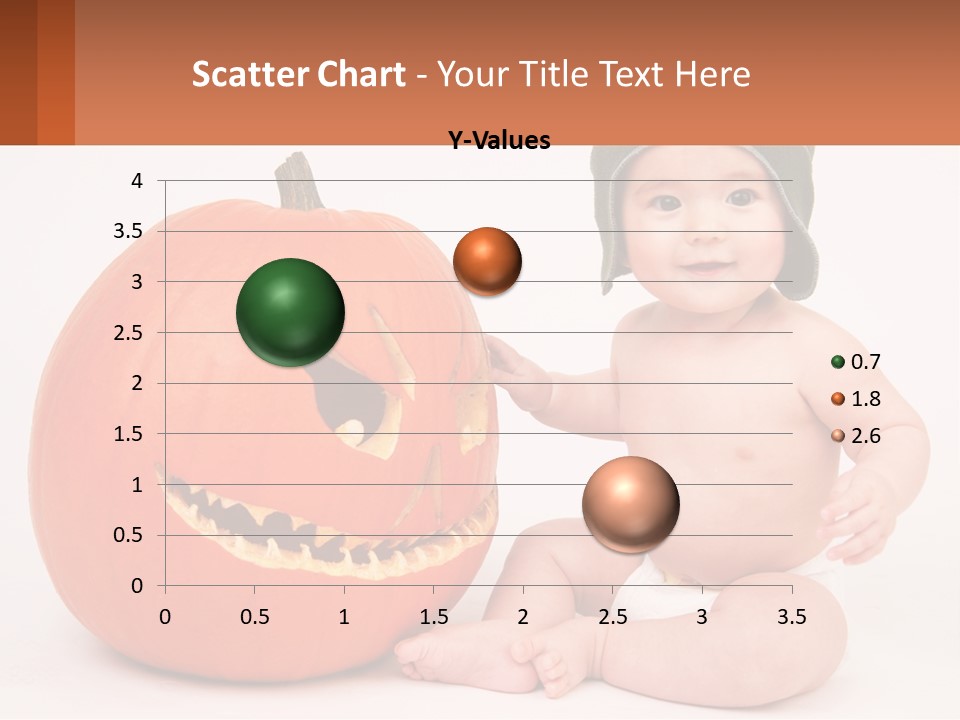 Scatter Chart - Your Title Text Here

Y-Values

4
3.5
3
2.5
2
1.5
1
0.5
0

0 0.5 1 1.5 2 2.5 3 3.5

0.7
1.8
2.6